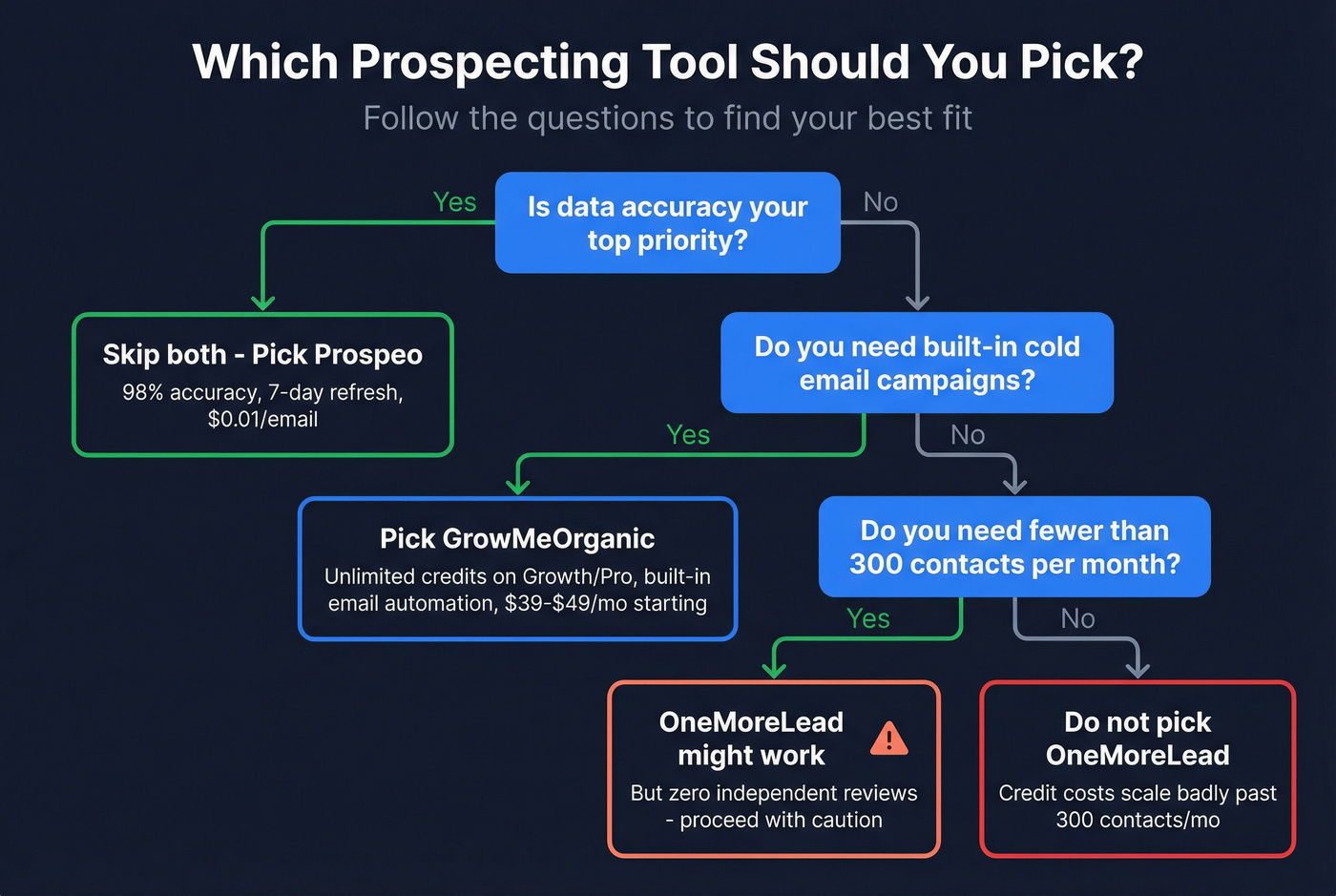 Which Prospecting Tool Should You Pick?

Follow the questions to find your best fit

Is data accuracy your top priority?

Yes

No

Skip both - Pick Prospeo

98% accuracy, 7-day refresh, \$0.01/email

Do you need built-in cold email campaigns?

Yes

No

Pick GrowMeOrganic

Unlimited credits on Growth/Pro, built-in email automation, \$39-\$49/mo starting

Do you need fewer than 300 contacts per month?

Yes

No

OneMoreLead might work

But zero independent reviews - proceed with caution

Do not pick OneMoreLead

Credit costs scale badly past 300 contacts/mo